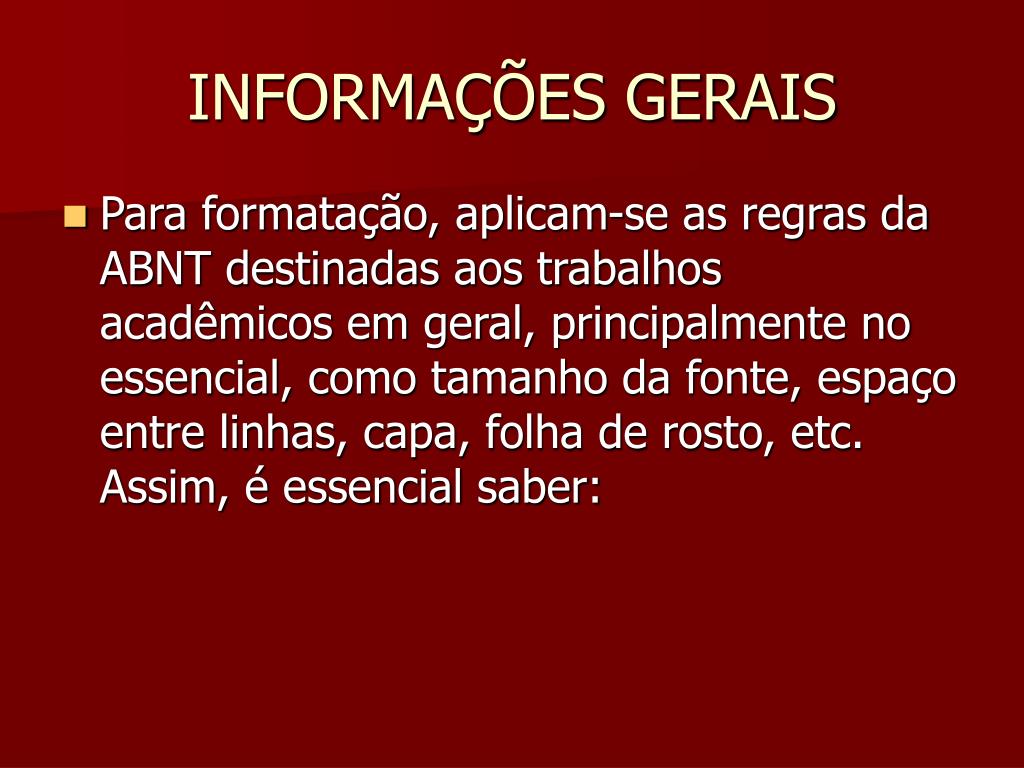 INFORMAÇÕES GERAIS

Para formatação, aplicam-se as regras da ABNT destinadas aos trabalhos acadêmicos em geral, principalmente no essencial, como tamanho da fonte, espaço entre linhas, capa, folha de rosto, etc. Assim, é essencial saber: